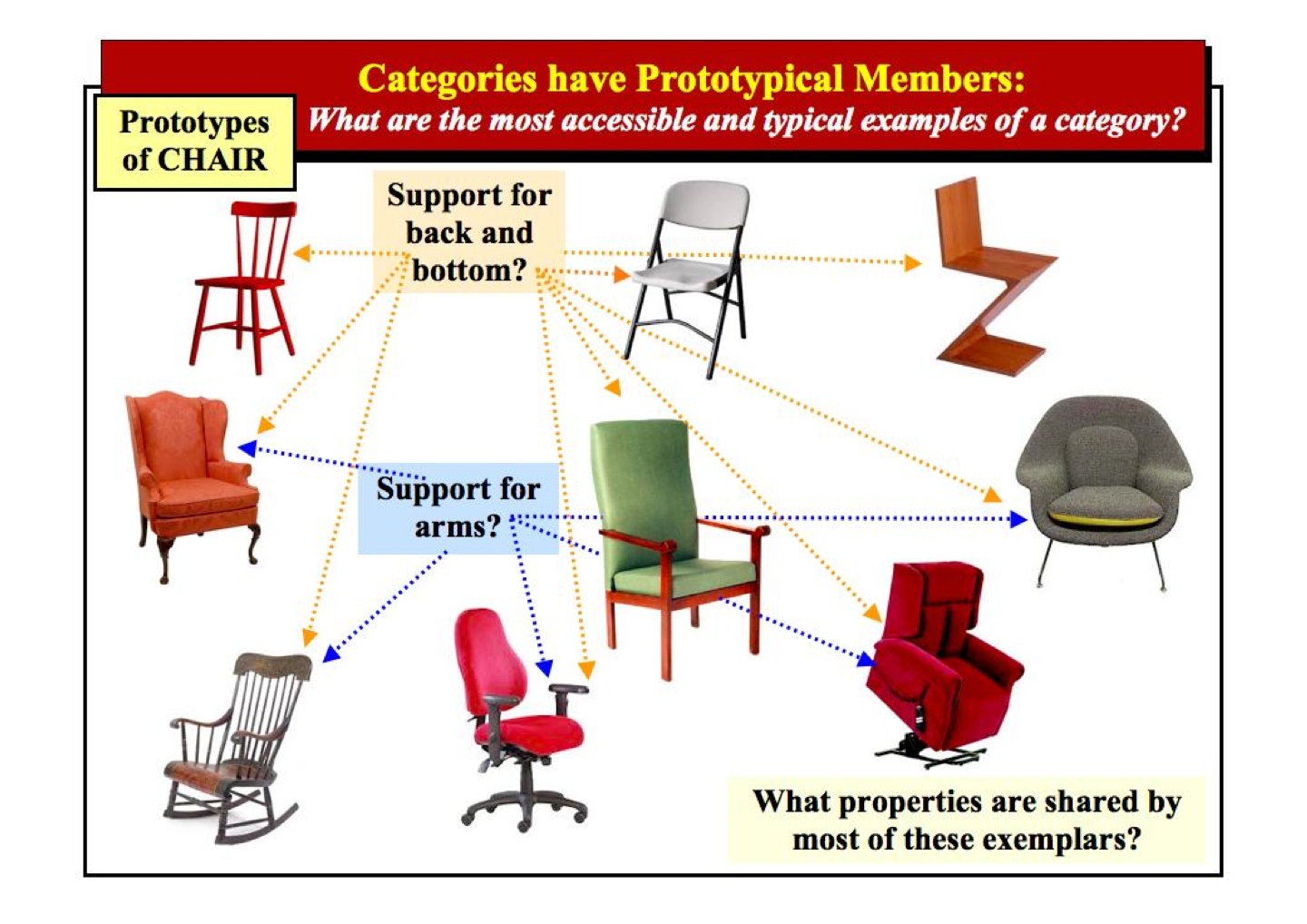 Categories have Prototypical Members:
What are the most accessible and typical examples of a category?

Prototypes of CHAIR

Support for back and bottom?

Support for arms?

What properties are shared by most of these exemplars?